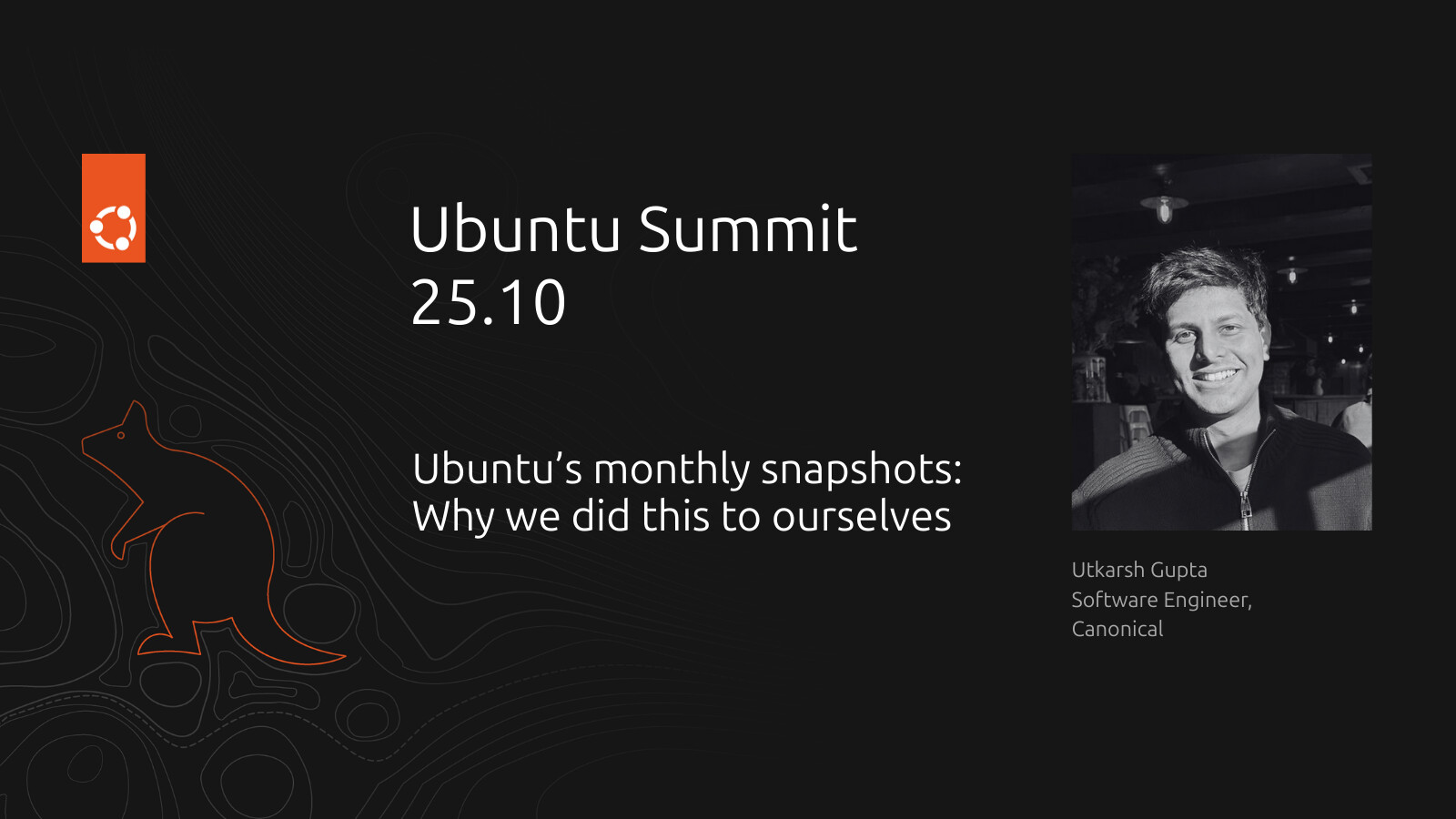 Ubuntu Summit 25.10

Ubuntu’s monthly snapshots: Why we did this to ourselves

Utkarsh Gupta
Software Engineer, Canonical